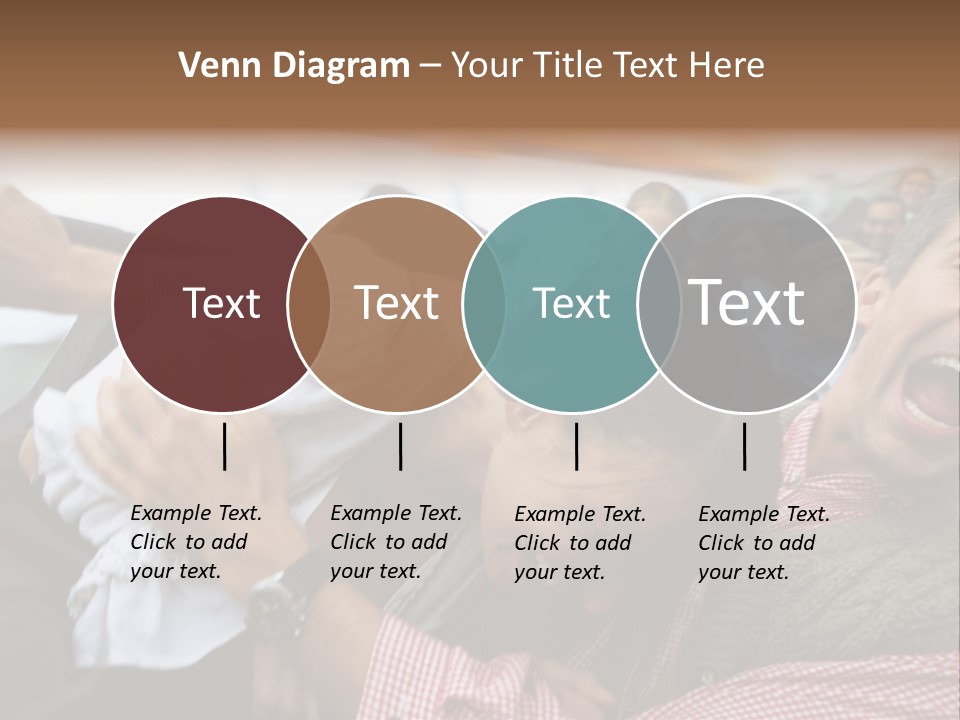 Venn Diagram – Your Title Text Here

Text

Text

Text

Text

Example Text. Click to add your text.

Example Text. Click to add your text.

Example Text. Click to add your text.

Example Text. Click to add your text.